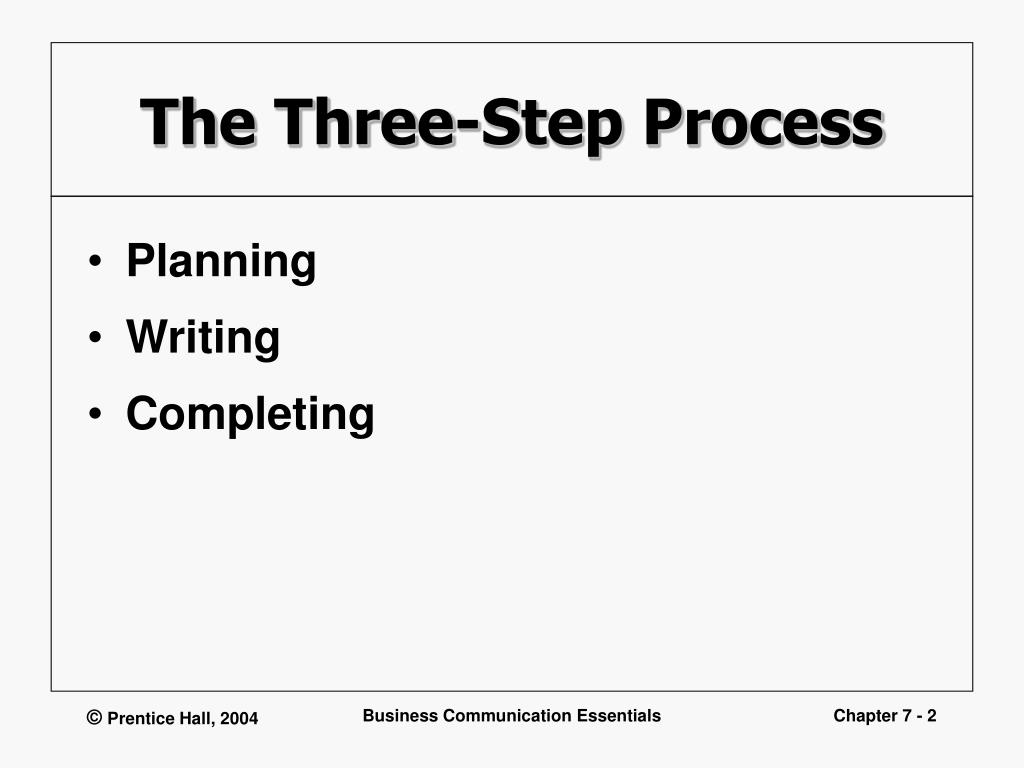 The Three-Step Process

• Planning
• Writing
• Completing

© Prentice Hall, 2004

Business Communication Essentials

Chapter 7 - 2